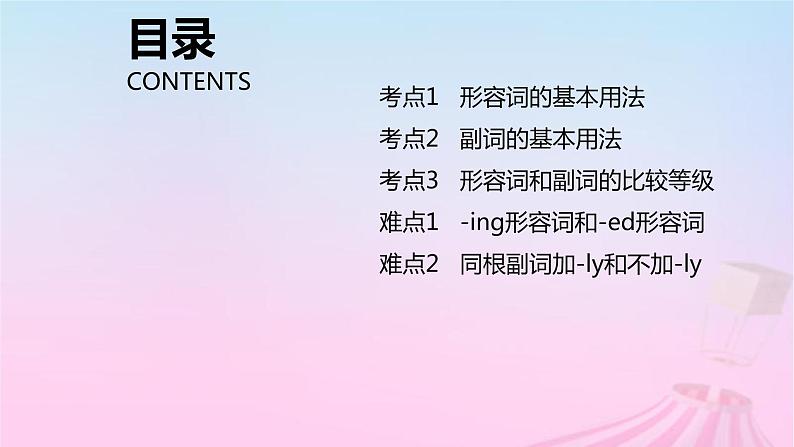 目录
CONTENTS

考点1 形容词的基本用法
考点2 副词的基本用法
考点3 形容词和副词的比较等级
难点1 -ing形容词和-ed形容词
难点2 同根副词加-ly和不加-ly